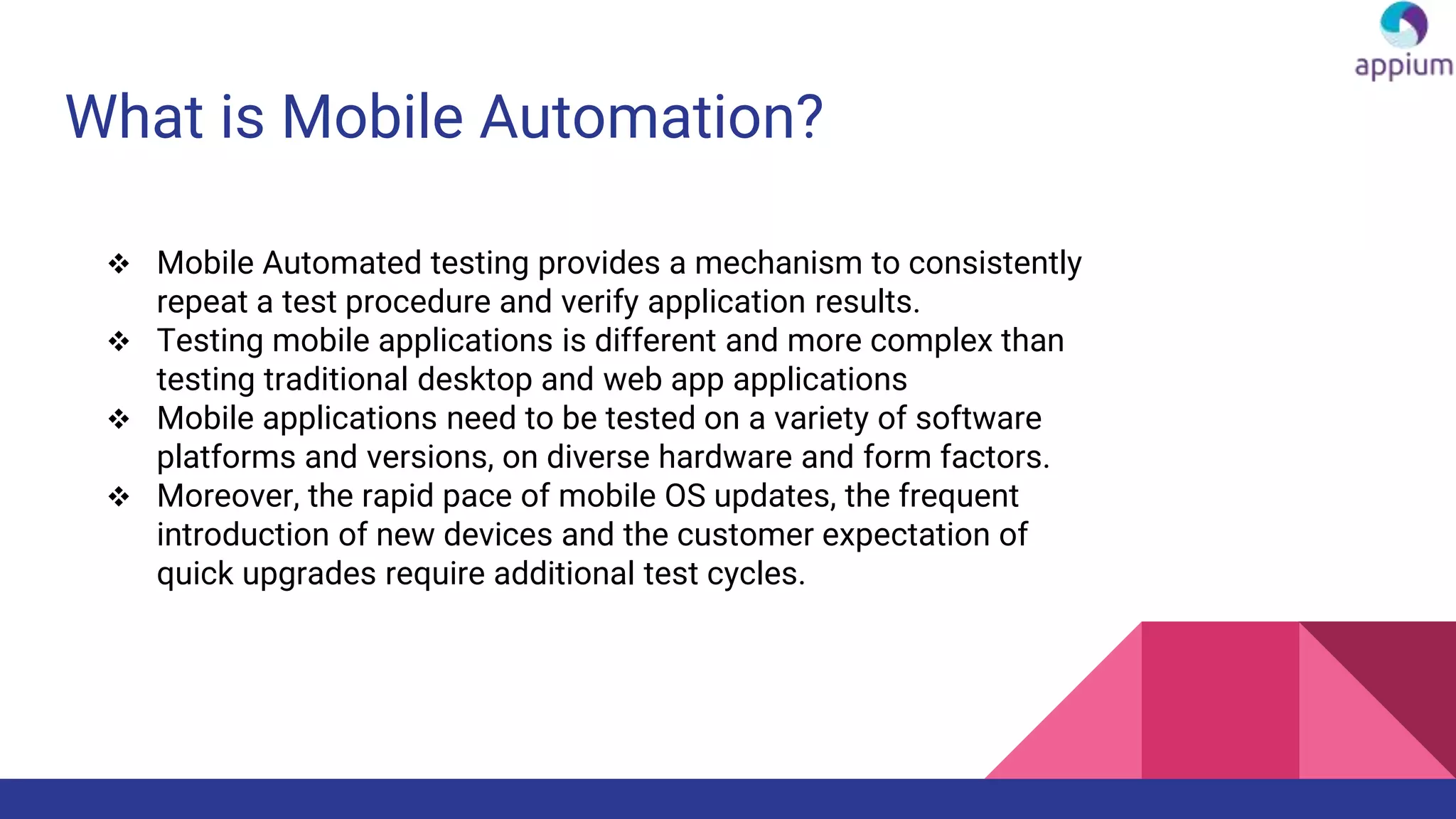 appium

What is Mobile Automation?

❖ Mobile Automated testing provides a mechanism to consistently repeat a test procedure and verify application results.
❖ Testing mobile applications is different and more complex than testing traditional desktop and web app applications
❖ Mobile applications need to be tested on a variety of software platforms and versions, on diverse hardware and form factors.
❖ Moreover, the rapid pace of mobile OS updates, the frequent introduction of new devices and the customer expectation of quick upgrades require additional test cycles.